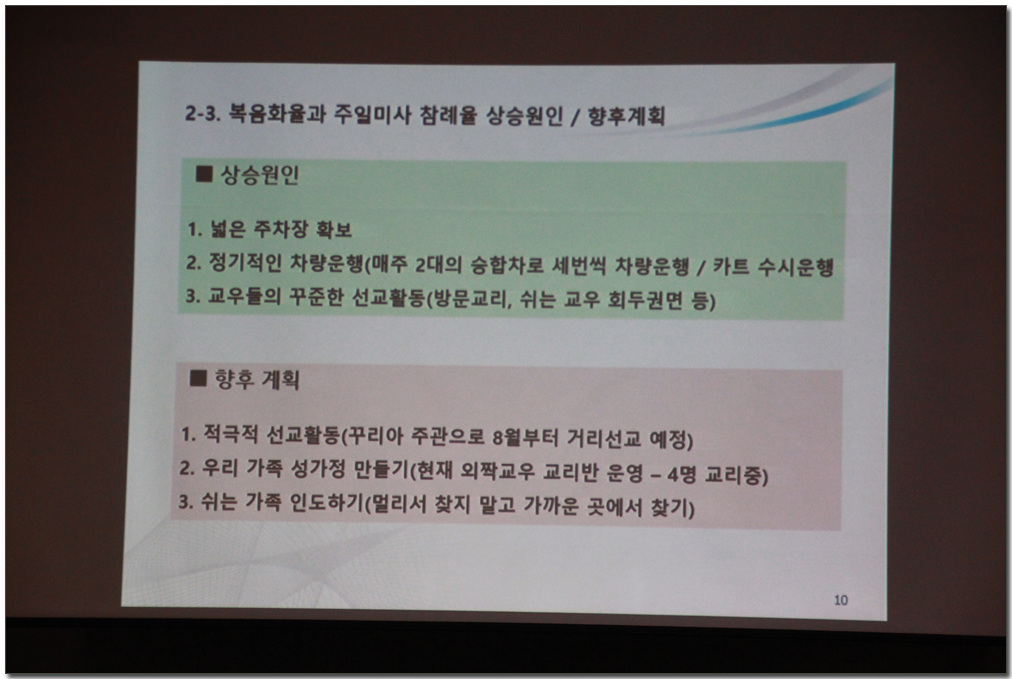 2-3. 복음화율과 주일미사 참례율 상승원인 / 향후계획

■ 상승원인

1. 넓은 주차장 확보
2. 정기적인 차량운행(매주 2대의 승합차로 세번씩 차량운행 / 카트 수시운행
3. 교우들의 꾸준한 선교활동(방문교리, 쉬는 교우 회두권면 등)

■ 향후 계획

1. 적극적 선교활동(꾸리아 주관으로 8월부터 거리선교 예정)
2. 우리 가족 성가정 만들기(현재 외짝교우 교리반 운영 – 4명 교리중)
3. 쉬는 가족 인도하기(멀리서 찾지 말고 가까운 곳에서 찾기)

10